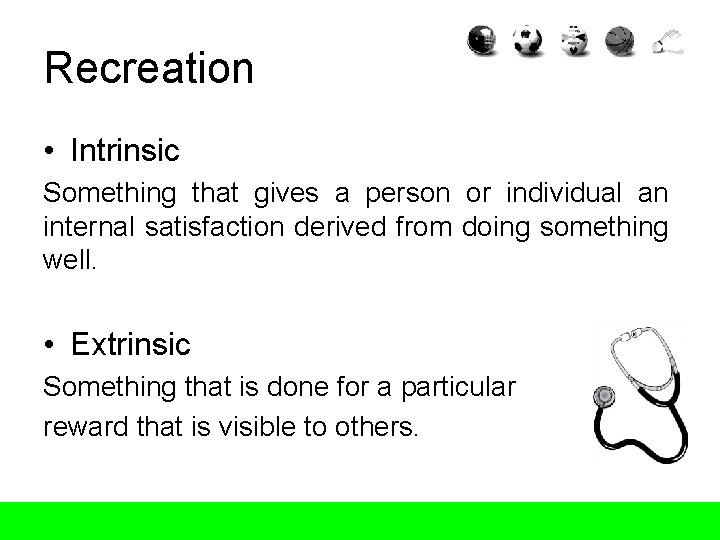 Recreation

• Intrinsic

Something that gives a person or individual an internal satisfaction derived from doing something well.

• Extrinsic

Something that is done for a particular

reward that is visible to others.